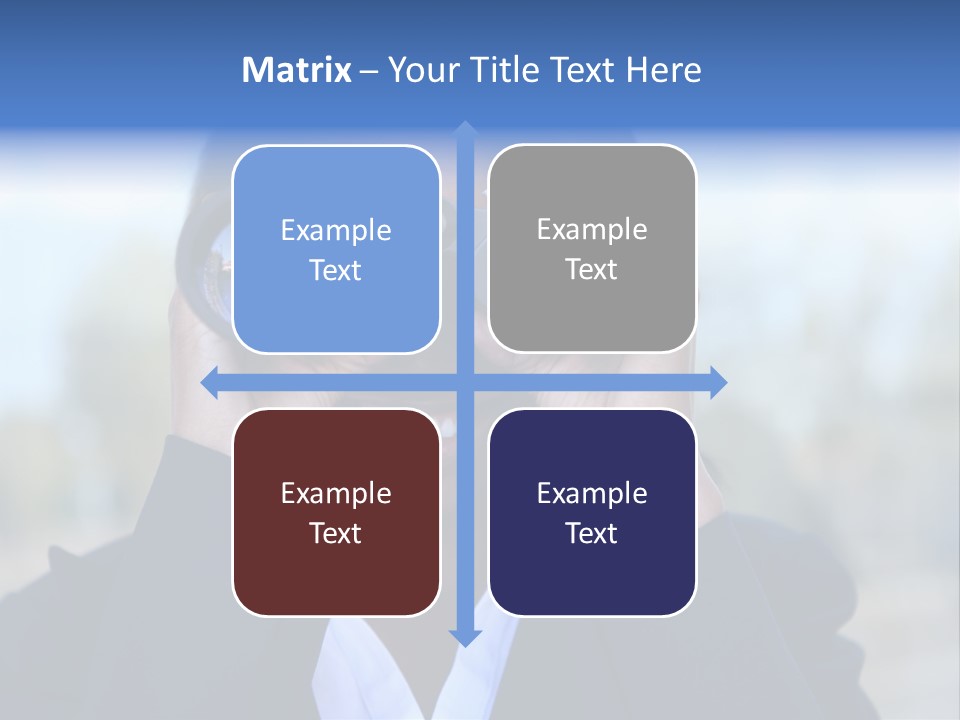 Matrix – Your Title Text Here

Example Text

Example Text

Example Text

Example Text